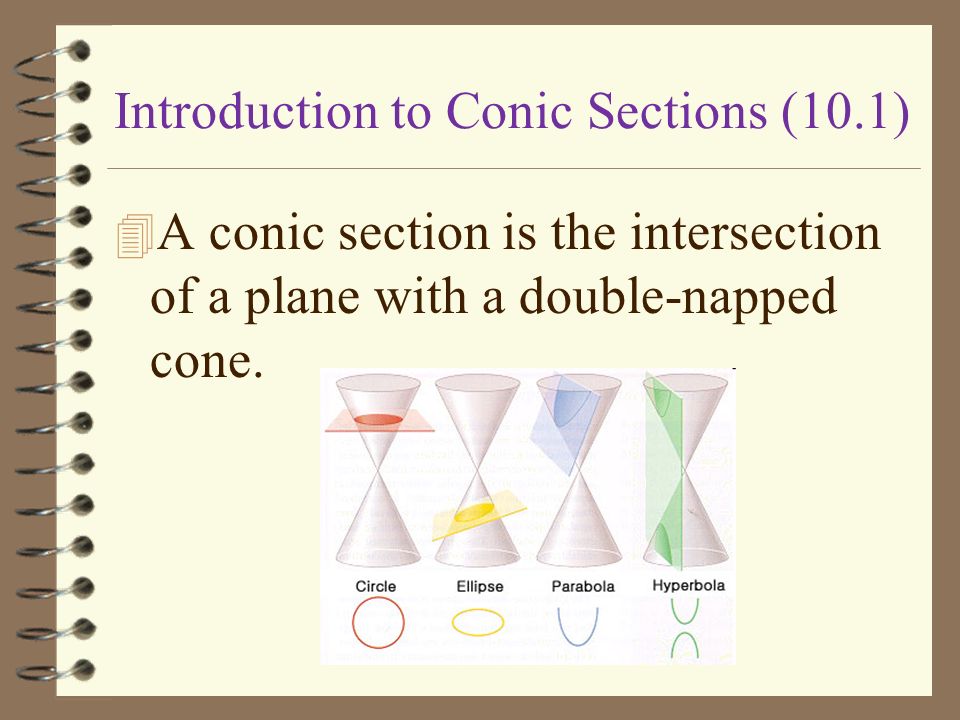 Introduction to Conic Sections (10.1)

A conic section is the intersection of a plane with a double-napped cone.

Circle
Ellipse
Parabola
Hyperbola